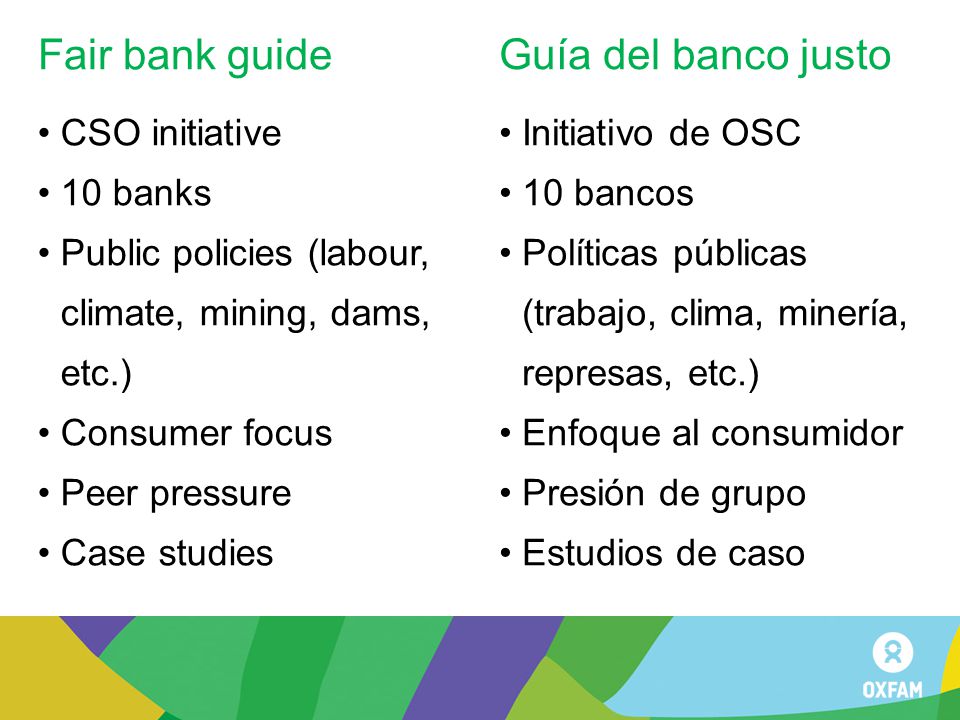 Fair bank guide

• CSO initiative
• 10 banks
• Public policies (labour, climate, mining, dams, etc.)
• Consumer focus
• Peer pressure
• Case studies

Guía del banco justo

• Initiativo de OSC
• 10 bancos
• Políticas públicas (trabajo, clima, minería, represas, etc.)
• Enfoque al consumidor
• Presión de grupo
• Estudios de caso

OXFAM